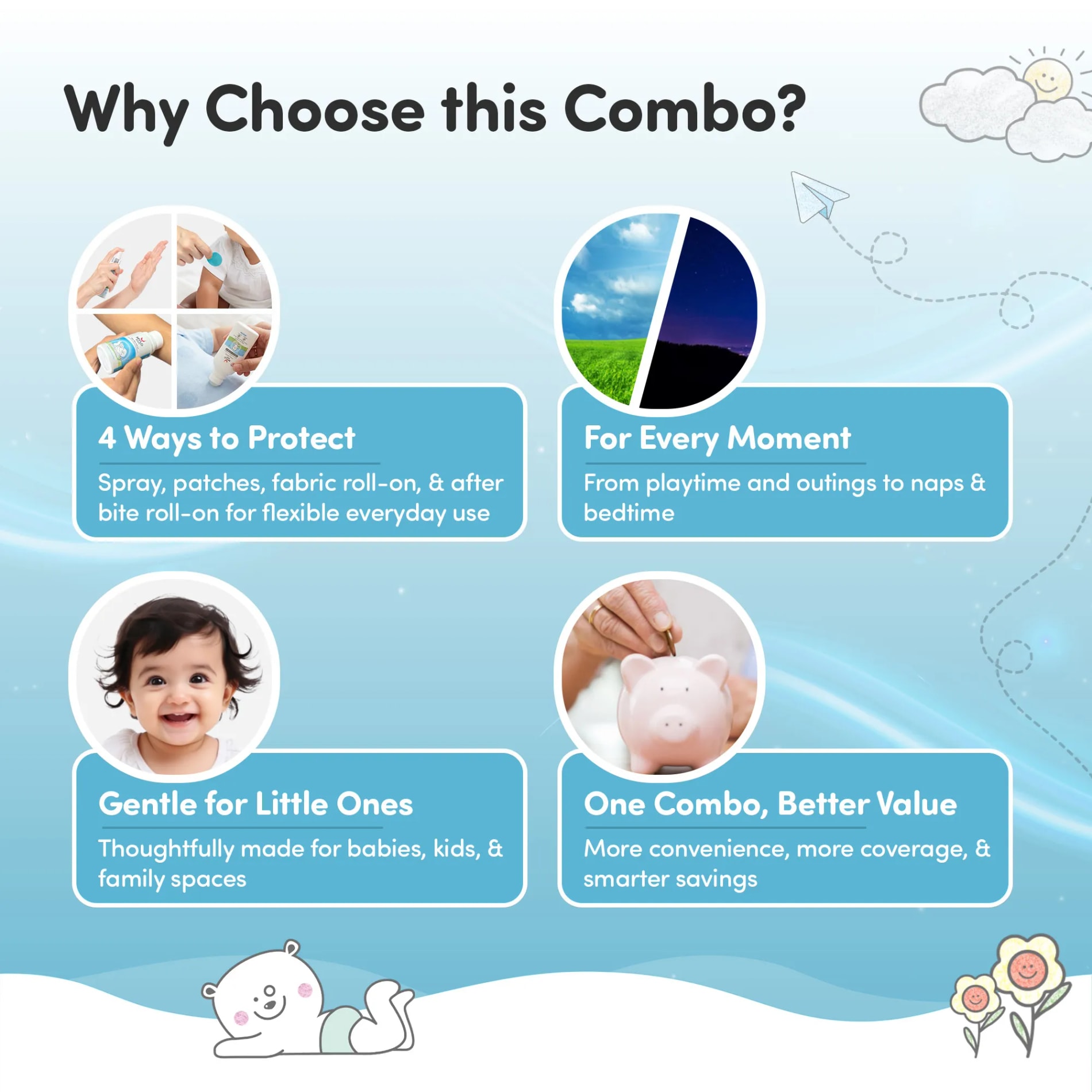 Why Choose this Combo?

4 Ways to Protect

Spray, patches, fabric roll-on, & after bite roll-on for flexible everyday use

For Every Moment

From playtime and outings to naps & bedtime

Gentle for Little Ones

Thoughtfully made for babies, kids, & family spaces

One Combo, Better Value

More convenience, more coverage, & smarter savings